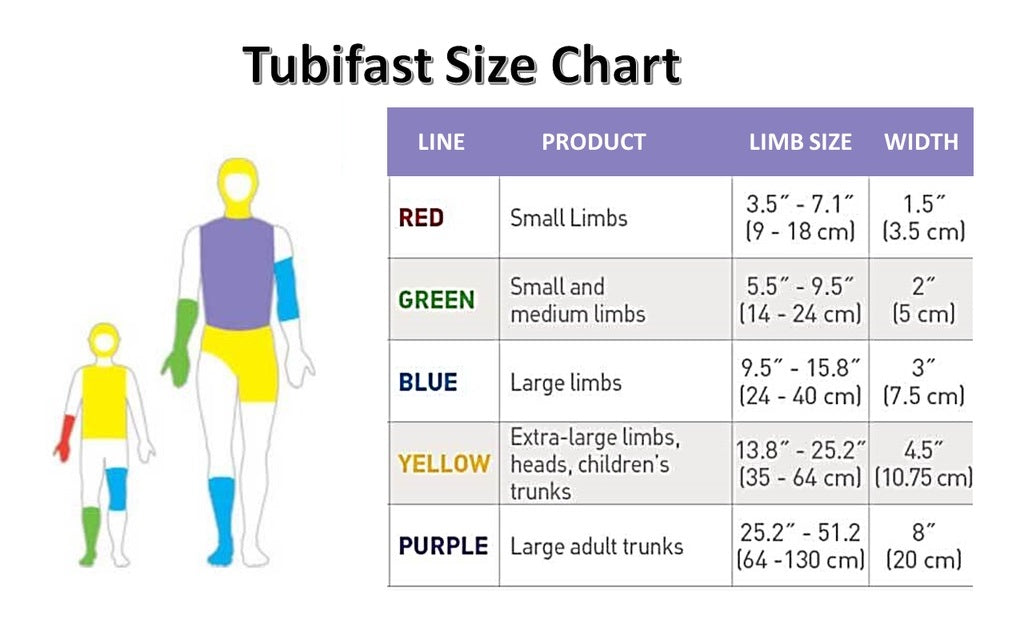 Tubifast Size Chart

| LINE | PRODUCT | LIMB SIZE | WIDTH |
|---|---|---|---|
| RED | Small Limbs | 3.5″ - 7.1″ (9 - 18 cm) | 1.5″ (3.5 cm) |
| GREEN | Small and medium limbs | 5.5″ - 9.5″ (14 - 24 cm) | 2″ (5 cm) |
| BLUE | Large limbs | 9.5″ - 15.8″ (24 - 40 cm) | 3″ (7.5 cm) |
| YELLOW | Extra-large limbs, heads, children's trunks | 13.8″ - 25.2″ (35 - 64 cm) | 4.5″ (10.75 cm) |
| PURPLE | Large adult trunks | 25.2″ - 51.2 (64 -130 cm) | 8″ (20 cm) |